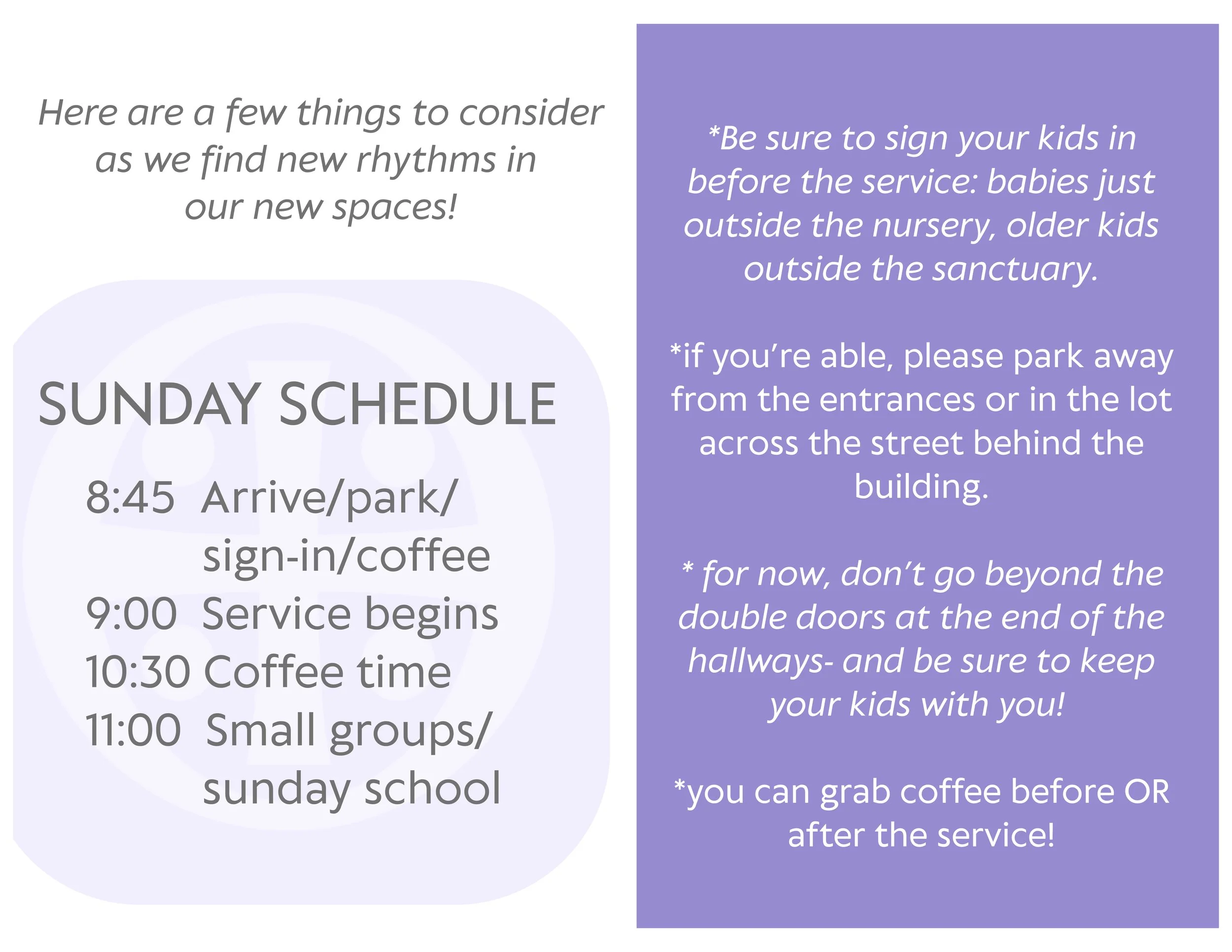 Here are a few things to consider as we find new rhythms in our new spaces!

SUNDAY SCHEDULE

8:45 Arrive/park/ sign-in/coffee
9:00 Service begins
10:30 Coffee time
11:00 Small groups/ sunday school

*Be sure to sign your kids in before the service: babies just outside the nursery, older kids outside the sanctuary.

*if you're able, please park away from the entrances or in the lot across the street behind the building.

* for now, don't go beyond the double doors at the end of the hallways- and be sure to keep your kids with you!

*you can grab coffee before OR after the service!